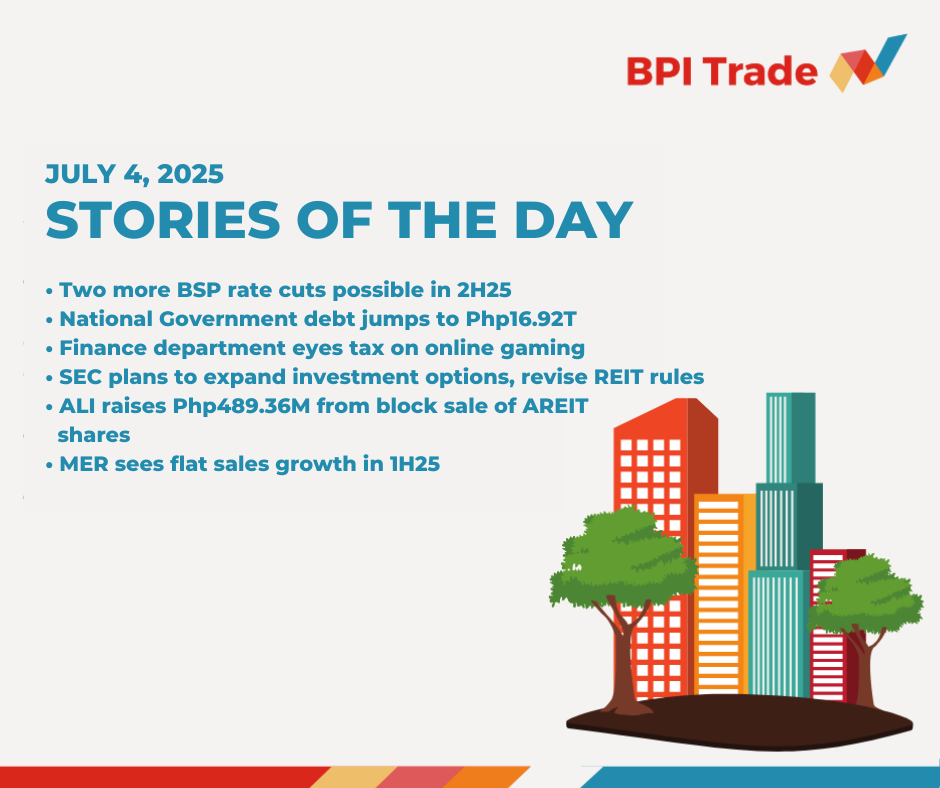 BPI Trade

JULY 4, 2025
STORIES OF THE DAY

• Two more BSP rate cuts possible in 2H25
• National Government debt jumps to Php16.92T
• Finance department eyes tax on online gaming
• SEC plans to expand investment options, revise REIT rules
• ALI raises Php489.36M from block sale of AREIT shares
• MER sees flat sales growth in 1H25